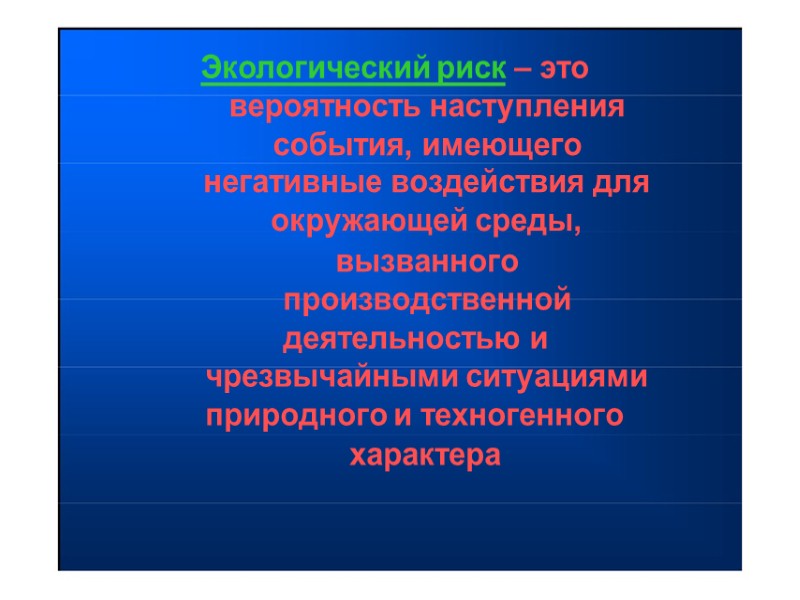 Экологический риск – это вероятность наступления события, имеющего негативные воздействия для окружающей среды, вызванного производственной деятельностью и чрезвычайными ситуациями природного и техногенного характера